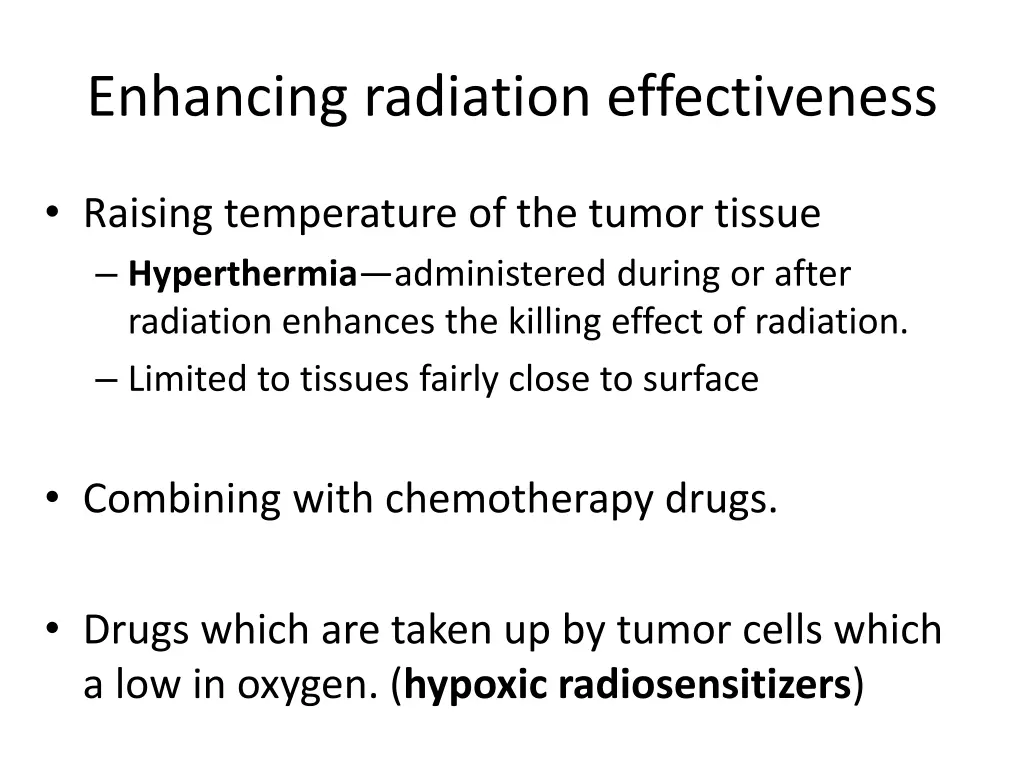 Enhancing radiation effectiveness

• Raising temperature of the tumor tissue
– Hyperthermia—administered during or after radiation enhances the killing effect of radiation.
– Limited to tissues fairly close to surface

• Combining with chemotherapy drugs.

• Drugs which are taken up by tumor cells which a low in oxygen. (hypoxic radiosensitizers)